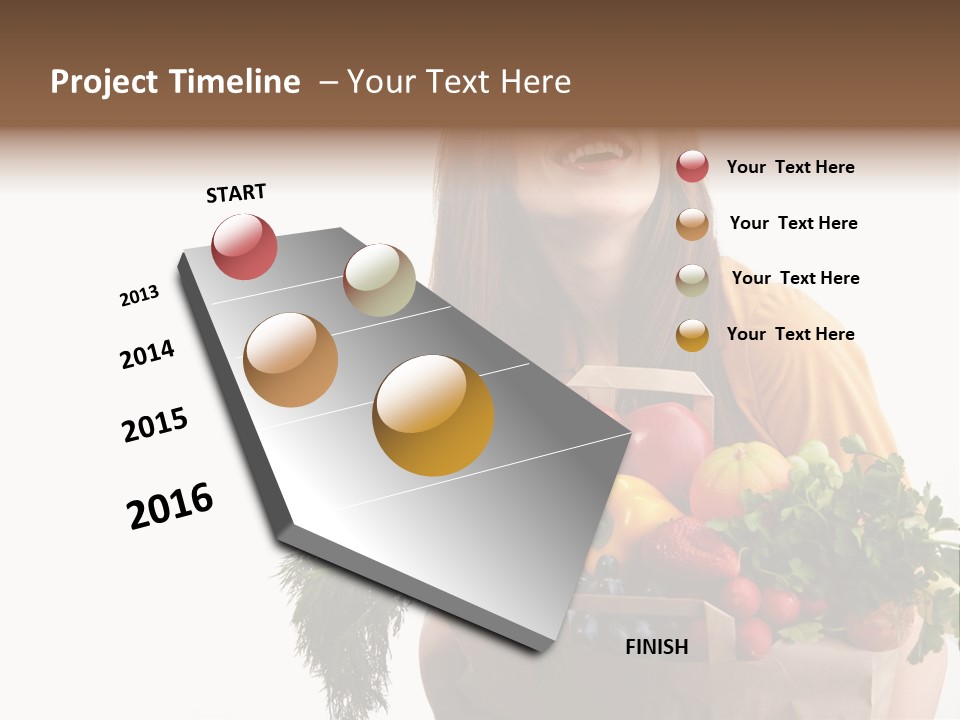 Project Timeline – Your Text Here

START

2013

2014

2015

2016

FINISH

Your Text Here

Your Text Here

Your Text Here

Your Text Here